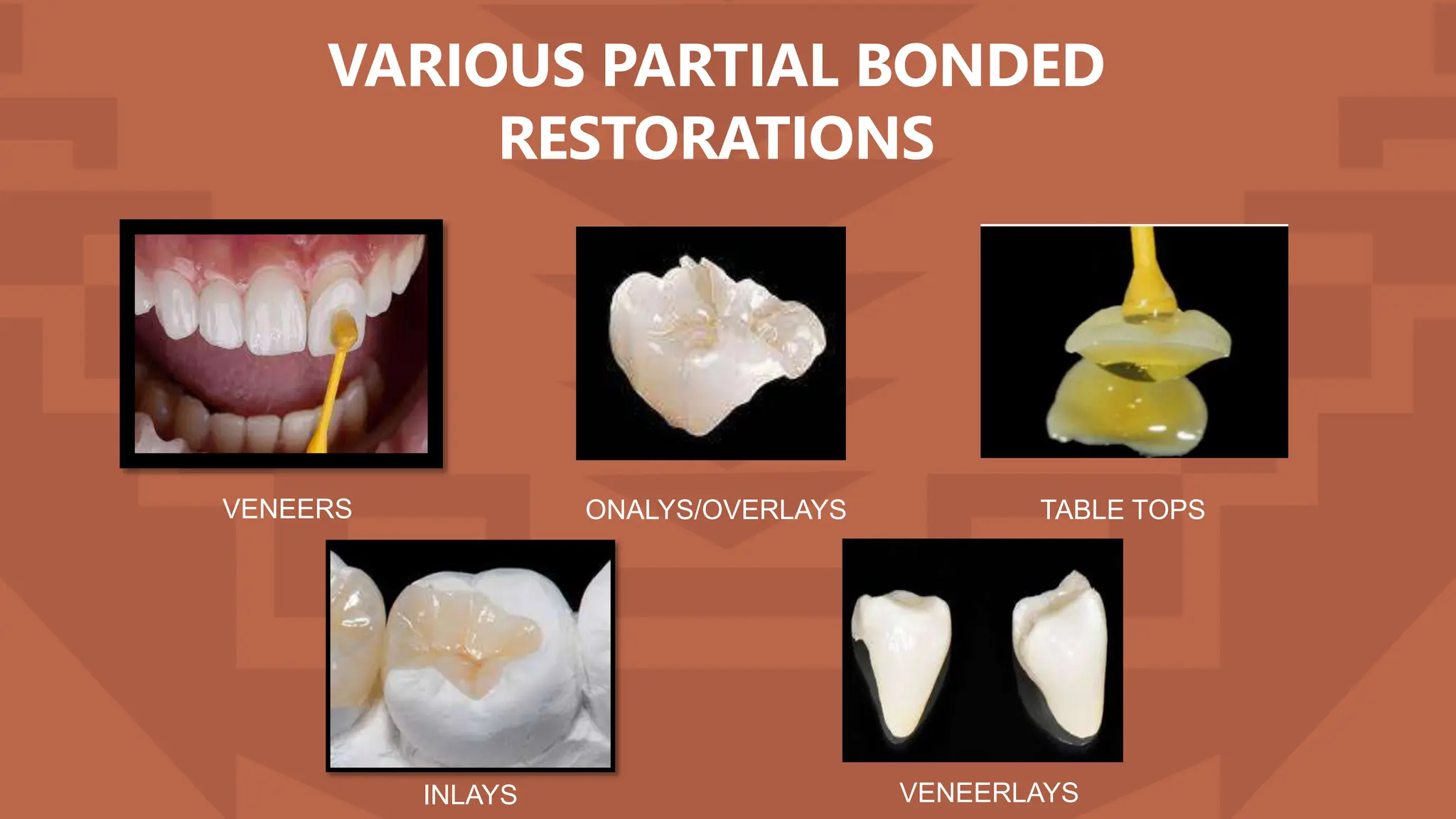 VARIOUS PARTIAL BONDED RESTORATIONS

VENEERS

ONALYS/OVERLAYS

TABLE TOPS

INLAYS

VENEERLAYS